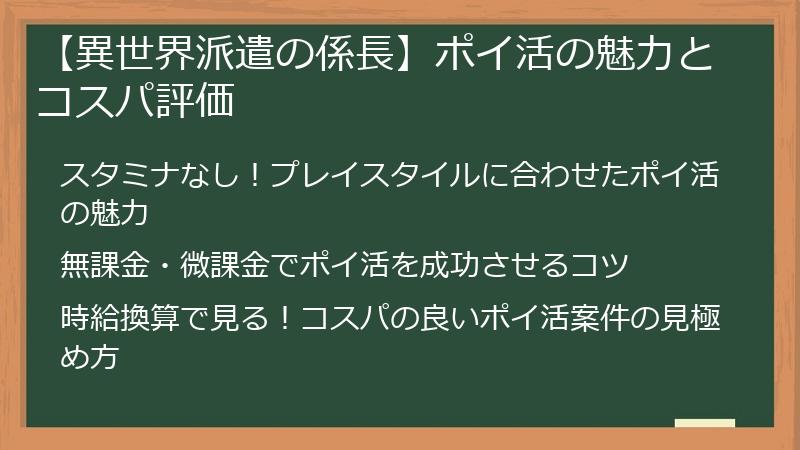 【異世界派遣の係長】ポイ活の魅力とコスパ評価

スタミナなし！プレイスタイルに合わせたポイ活の魅力

無課金・微課金でポイ活を成功させるコツ

時給換算で見る！コスパの良いポイ活案件の見極め方